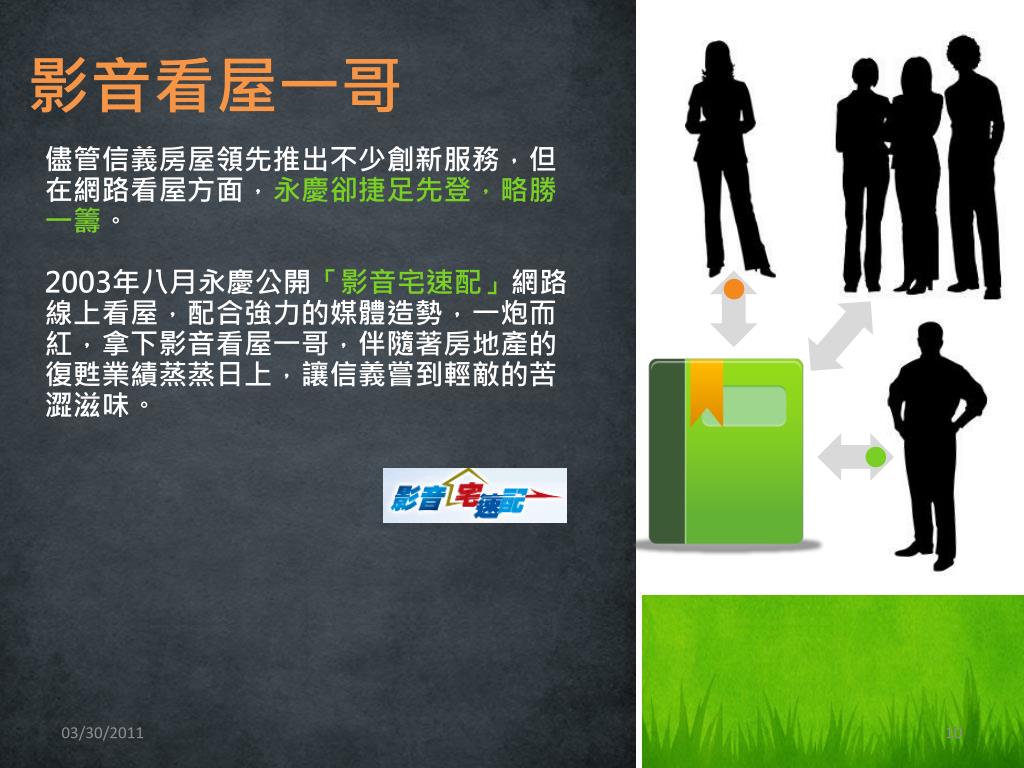 影音看屋一哥

儘管信義房屋領先推出不少創新服務，但在網路看屋方面，永慶卻捷足先登，略勝一籌。

2003年八月永慶公開「影音宅速配」網路線上看屋，配合強力的媒體造勢，一炮而紅，拿下影音看屋一哥，伴隨著房地產的復甦業績蒸蒸日上，讓信義嘗到輕敵的苦澀滋味。

影音宅速配

03/30/2011

10